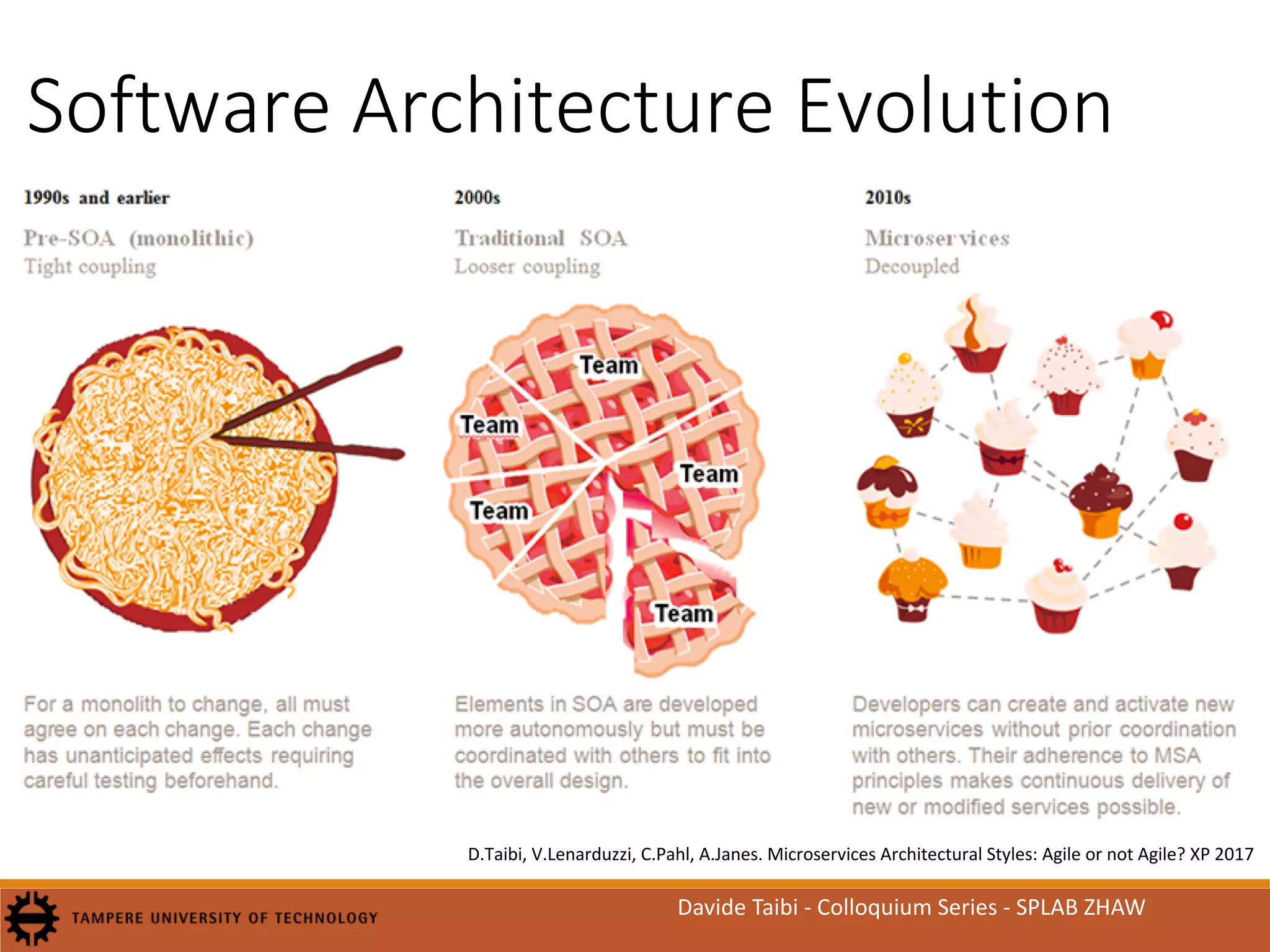 Software Architecture Evolution

1990s and earlier

Pre-SOA (monolithic)
Tight coupling

For a monolith to change, all must agree on each change. Each change has unanticipated effects requiring careful testing beforehand.

2000s

Traditional SOA
Looser coupling

Team
Team
Team
Team
Team

Elements in SOA are developed more autonomously but must be coordinated with others to fit into the overall design.

2010s

Microservices
Decoupled

Developers can create and activate new microservices without prior coordination with others. Their adherence to MSA principles makes continuous delivery of new or modified services possible.

D.Taibi, V.Lenarduzzi, C.Pahl, A.Janes. Microservices Architectural Styles: Agile or not Agile? XP 2017

TAMPERE UNIVERSITY OF TECHNOLOGY

Davide Taibi - Colloquium Series - SPLAB ZHAW